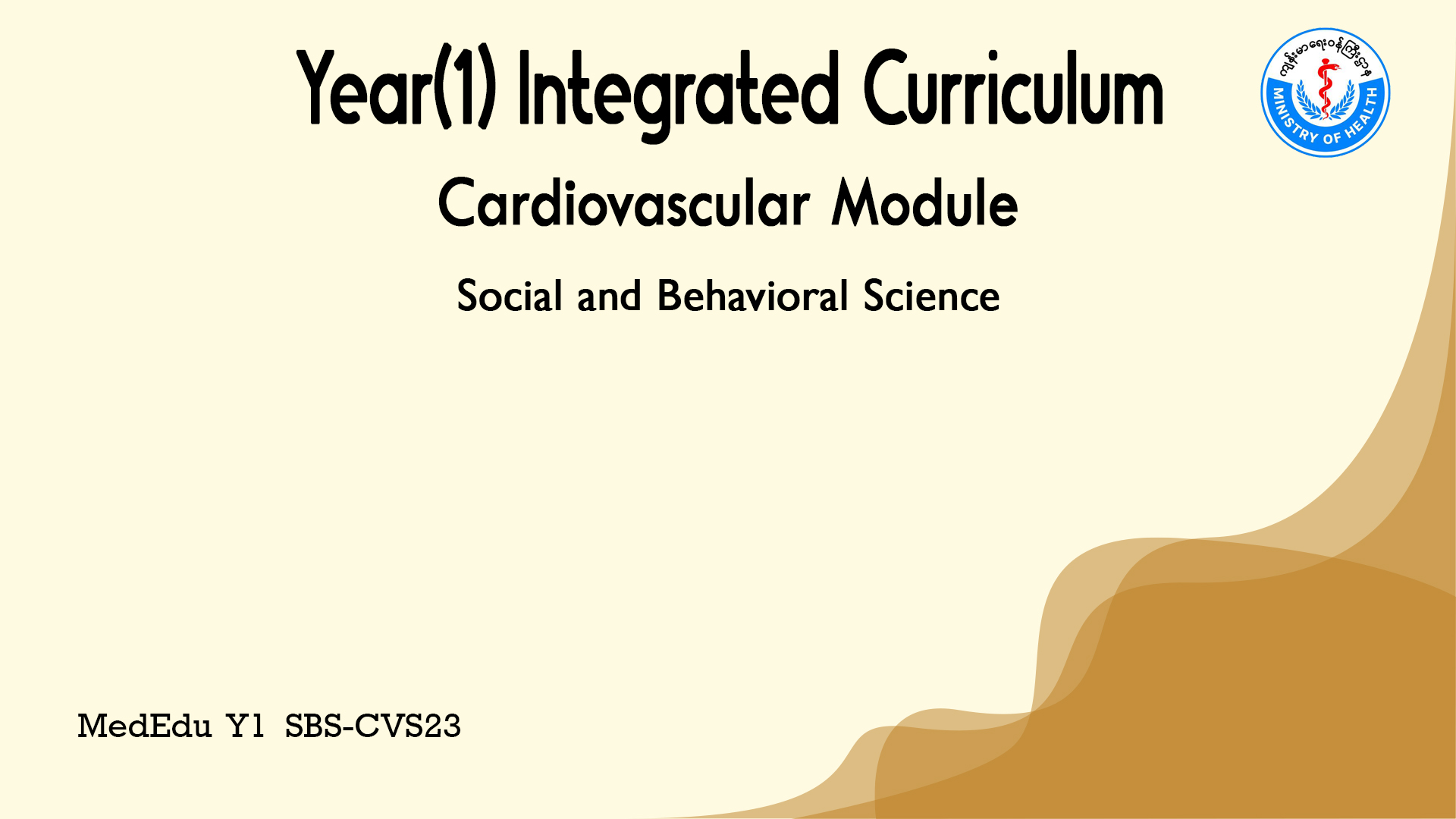 Year(1) Integrated Curriculum

ကျန်းမာရေးဝန်ကြီးဌာန
MINISTRY OF HEALTH

Cardiovascular Module

Social and Behavioral Science

MedEdu Y1 SBS-CVS23